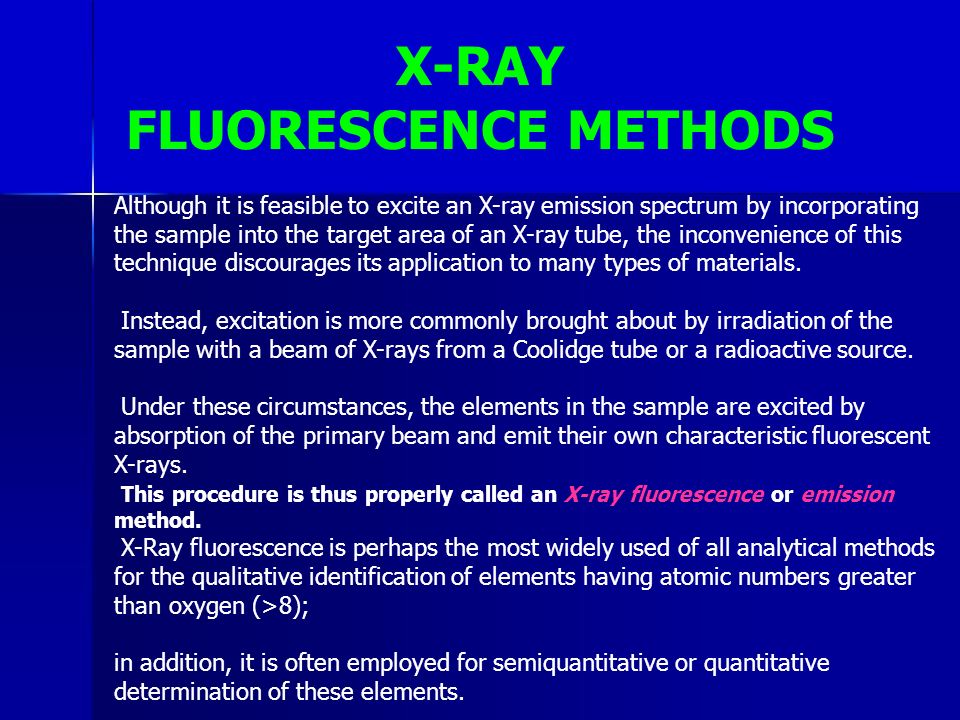 X-RAY
FLUORESCENCE METHODS

Although it is feasible to excite an X-ray emission spectrum by incorporating the sample into the target area of an X-ray tube, the inconvenience of this technique discourages its application to many types of materials.

Instead, excitation is more commonly brought about by irradiation of the sample with a beam of X-rays from a Coolidge tube or a radioactive source.

Under these circumstances, the elements in the sample are excited by absorption of the primary beam and emit their own characteristic fluorescent X-rays.

This procedure is thus properly called an X-ray fluorescence or emission method.

X-Ray fluorescence is perhaps the most widely used of all analytical methods for the qualitative identification of elements having atomic numbers greater than oxygen (>8);

in addition, it is often employed for semiquantitative or quantitative determination of these elements.